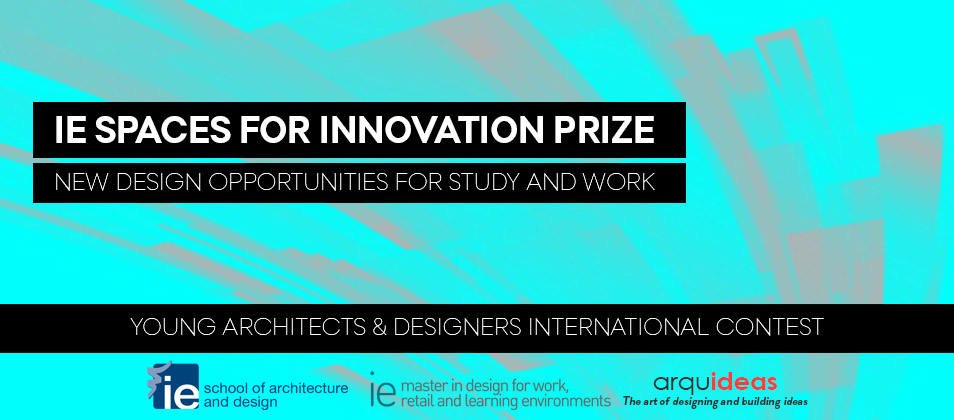 IE SPACES FOR INNOVATION PRIZE
NEW DESIGN OPPORTUNITIES FOR STUDY AND WORK

YOUNG ARCHITECTS & DESIGNERS INTERNATIONAL CONTEST

ie school of architecture and design

ie master in design for work, retail and learning environments

arquideas
The art of designing and building ideas